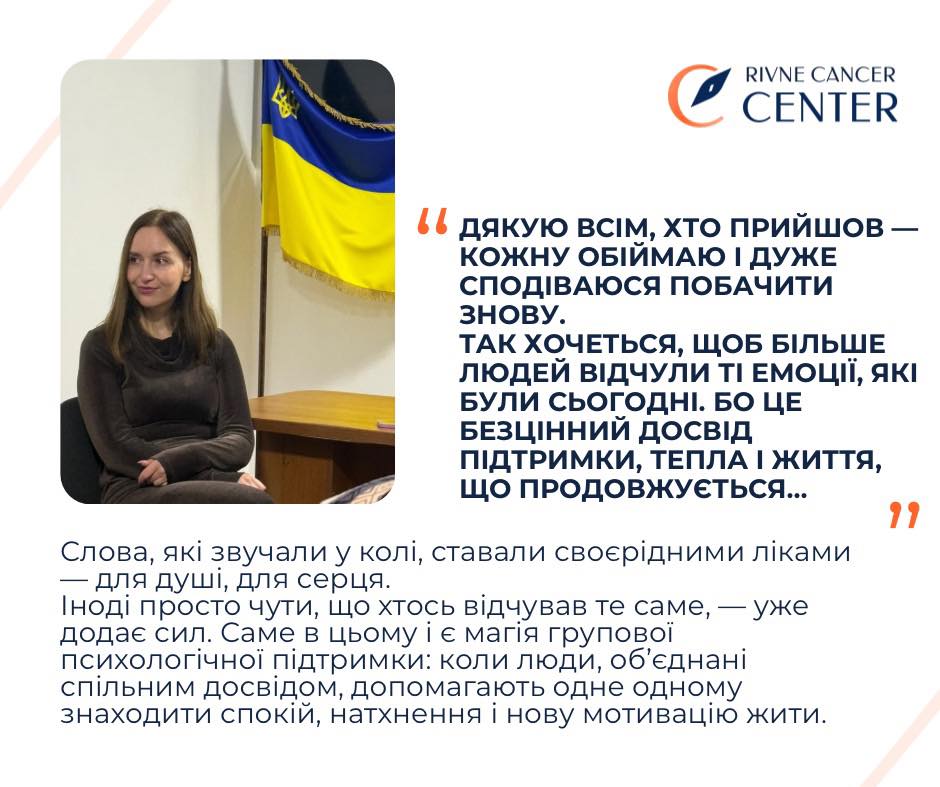 RIVNE CANCER CENTER

“ ДЯКУЮ ВСІМ, ХТО ПРИЙШОВ — КОЖНУ ОБІЙМАЮ І ДУЖЕ СПОДІВАЮСЯ ПОБАЧИТИ ЗНОВУ.
ТАК ХОЧЕТЬСЯ, ЩОБ БІЛЬШЕ ЛЮДЕЙ ВІДЧУЛИ ТІ ЕМОЦІЇ, ЯКІ БУЛИ СЬОГОДНІ. БО ЦЕ БЕЗЦІННИЙ ДОСВІД ПІДТРИМКИ, ТЕПЛА І ЖИТТЯ, ЩО ПРОДОВЖУЄТЬСЯ... ”

Слова, які звучали у колі, ставали своєрідними ліками — для душі, для серця.
Іноді просто чути, що хтось відчував те саме, — уже додає сил. Саме в цьому і є магія групової психологічної підтримки: коли люди, об’єднані спільним досвідом, допомагають одне одному знаходити спокій, натхнення і нову мотивацію жити.